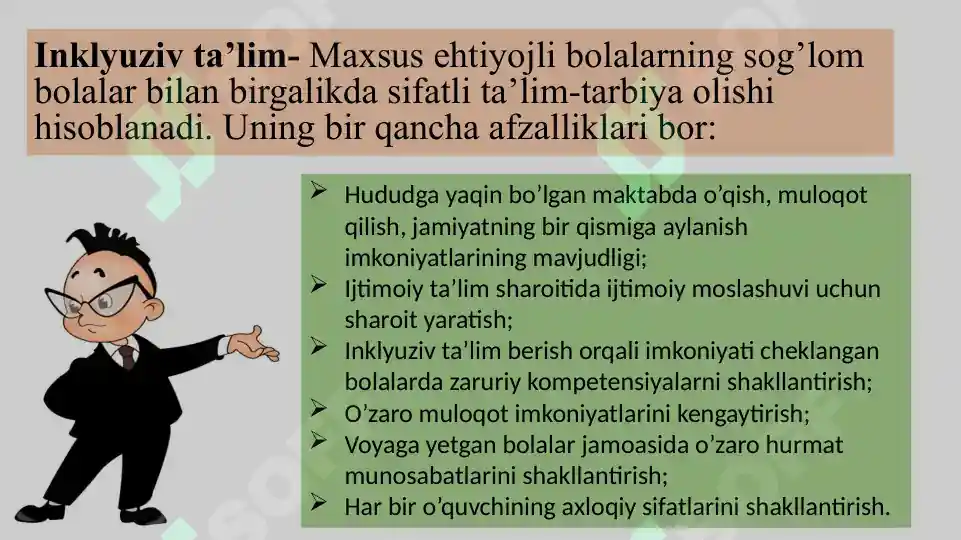 **Inklyuziv ta’lim-** Maxsus ehtiyojli bolalarning sog’lom bolalar bilan birgalikda sifatli ta’lim-tarbiya olishi hisoblanadi. Uning bir qancha afzalliklari bor:

➢ Hududga yaqin bo’lgan maktabda o’qish, muloqot qilish, jamiyatning bir qismiga aylanish imkoniyatlarining mavjudligi;
➢ Ijtimoiy ta’lim sharoitida ijtimoiy moslashuvi uchun sharoit yaratish;
➢ Inklyuziv ta’lim berish orqali imkoniyati cheklangan bolalarda zaruriy kompetensiyalarni shakllantirish;
➢ O’zaro muloqot imkoniyatlarini kengaytirish;
➢ Voyaga yetgan bolalar jamoasida o’zaro hurmat munosabatlarini shakllantirish;
➢ Har bir o’quvchining axloqiy sifatlarini shakllantirish.